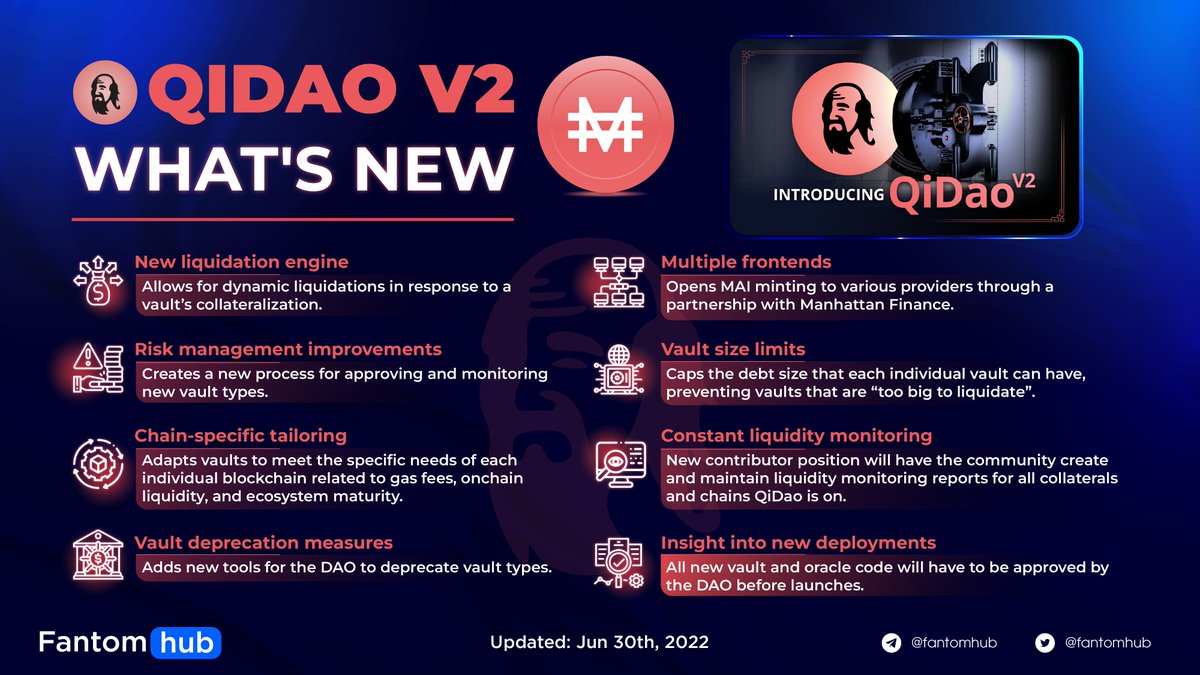 QIDAO V2
WHAT'S NEW

INTRODUCING QiDao V2

New liquidation engine
Allows for dynamic liquidations in response to a vault's collateralization.

Risk management improvements
Creates a new process for approving and monitoring new vault types.

Chain-specific tailoring
Adapts vaults to meet the specific needs of each individual blockchain related to gas fees, onchain liquidity, and ecosystem maturity.

Vault deprecation measures
Adds new tools for the DAO to deprecate vault types.

Multiple frontends
Opens MAI minting to various providers through a partnership with Manhattan Finance.

Vault size limits
Caps the debt size that each individual vault can have, preventing vaults that are "too big to liquidate".

Constant liquidity monitoring
New contributor position will have the community create and maintain liquidity monitoring reports for all collaterals and chains QiDao is on.

Insight into new deployments
All new vault and oracle code will have to be approved by the DAO before launches.

Fantom hub

Updated: Jun 30th, 2022

@fantomhub

@fantomhub